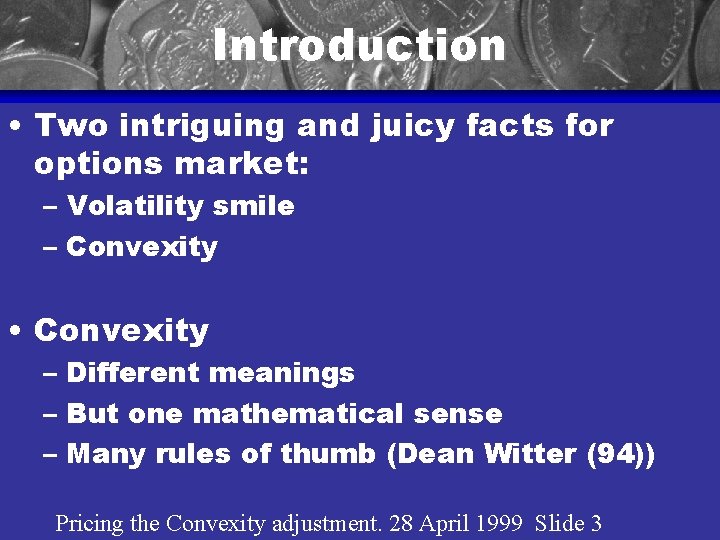 Introduction

• Two intriguing and juicy facts for options market:
– Volatility smile
– Convexity

• Convexity
– Different meanings
– But one mathematical sense
– Many rules of thumb (Dean Witter (94))

Pricing the Convexity adjustment. 28 April 1999 Slide 3